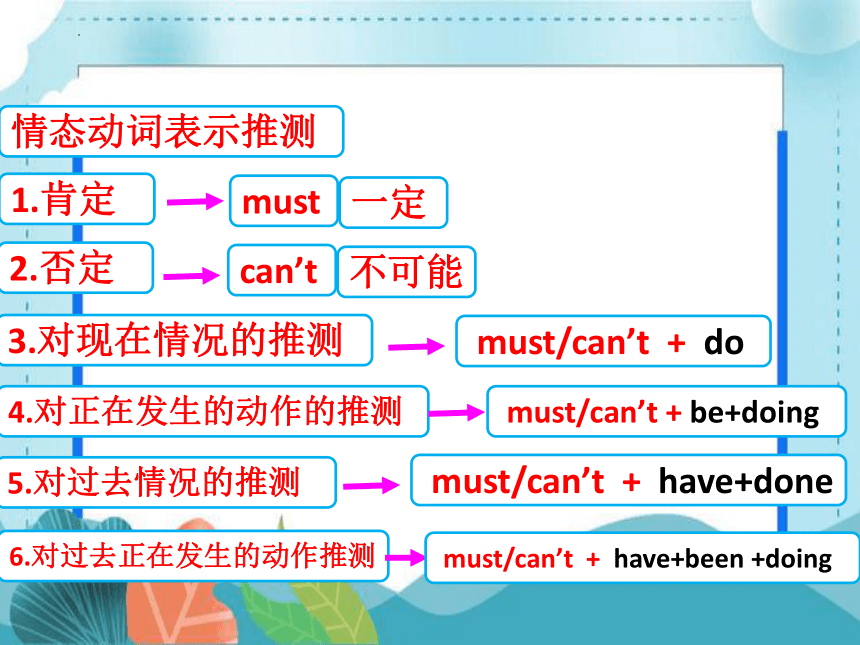 情态动词表示推测

1.肯定 must 一定

2.否定 can’t 不可能

3.对现在情况的推测 must/can’t + do

4.对正在发生的动作的推测 must/can’t + be+doing

5.对过去情况的推测 must/can’t + have+done

6.对过去正在发生的动作推测 must/can’t + have+been +doing